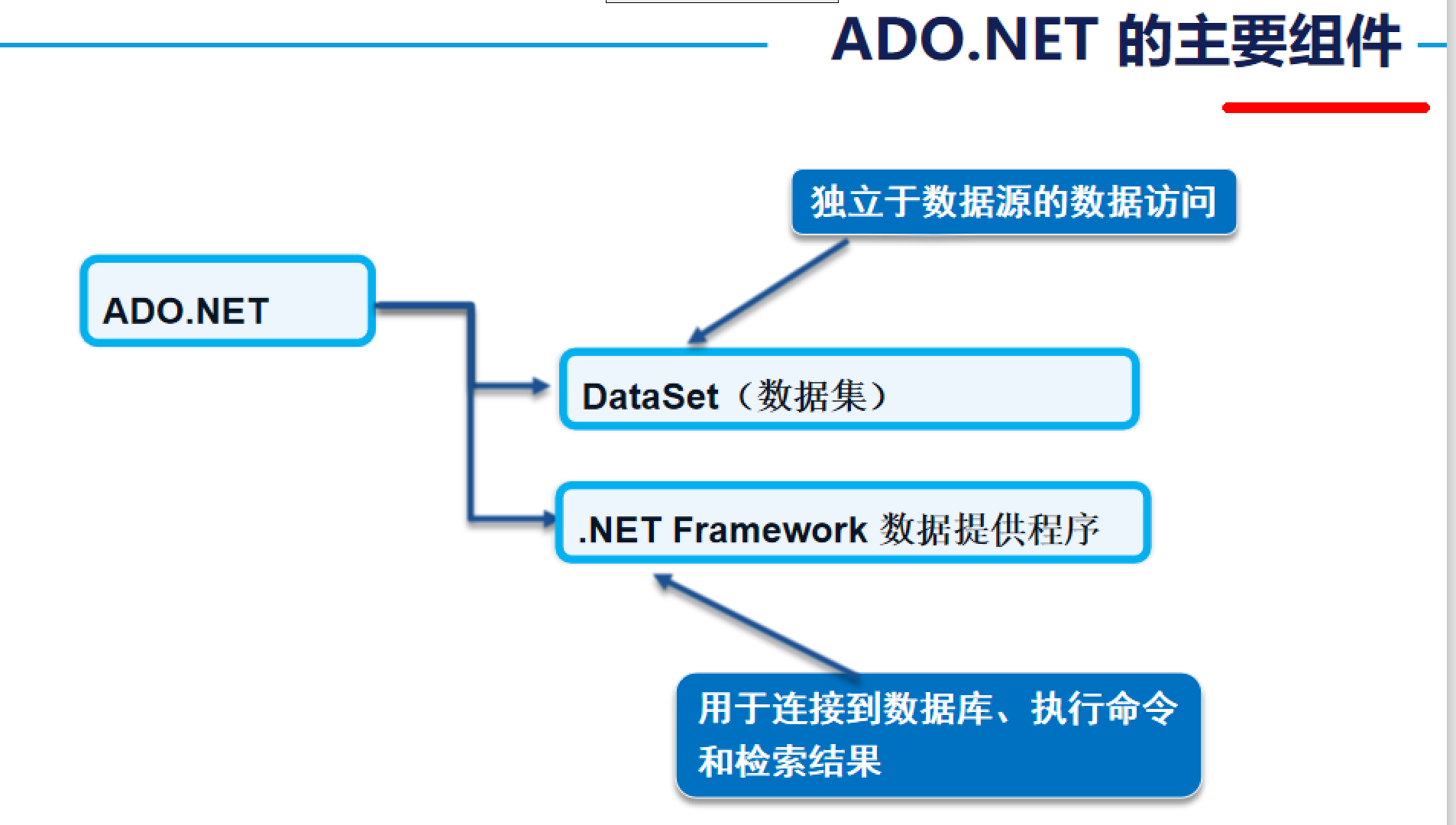 ADO.NET 的主要组件

独立于数据源的数据访问

ADO.NET

DataSet（数据集）

.NET Framework 数据提供程序

用于连接到数据库、执行命令和检索结果